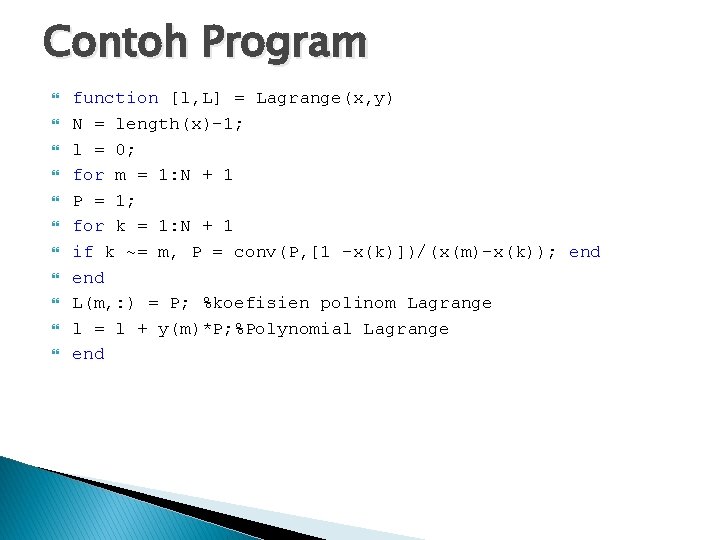 Contoh Program

function [l,L] = Lagrange(x,y)
N = length(x)-1;
l = 0;
for m = 1:N + 1
P = 1;
for k = 1:N + 1
if k ~= m, P = conv(P,[1 -x(k)])/(x(m)-x(k)); end
end
L(m,:) = P; %koefisien polinom Lagrange
l = l + y(m)*P;%Polynomial Lagrange
end